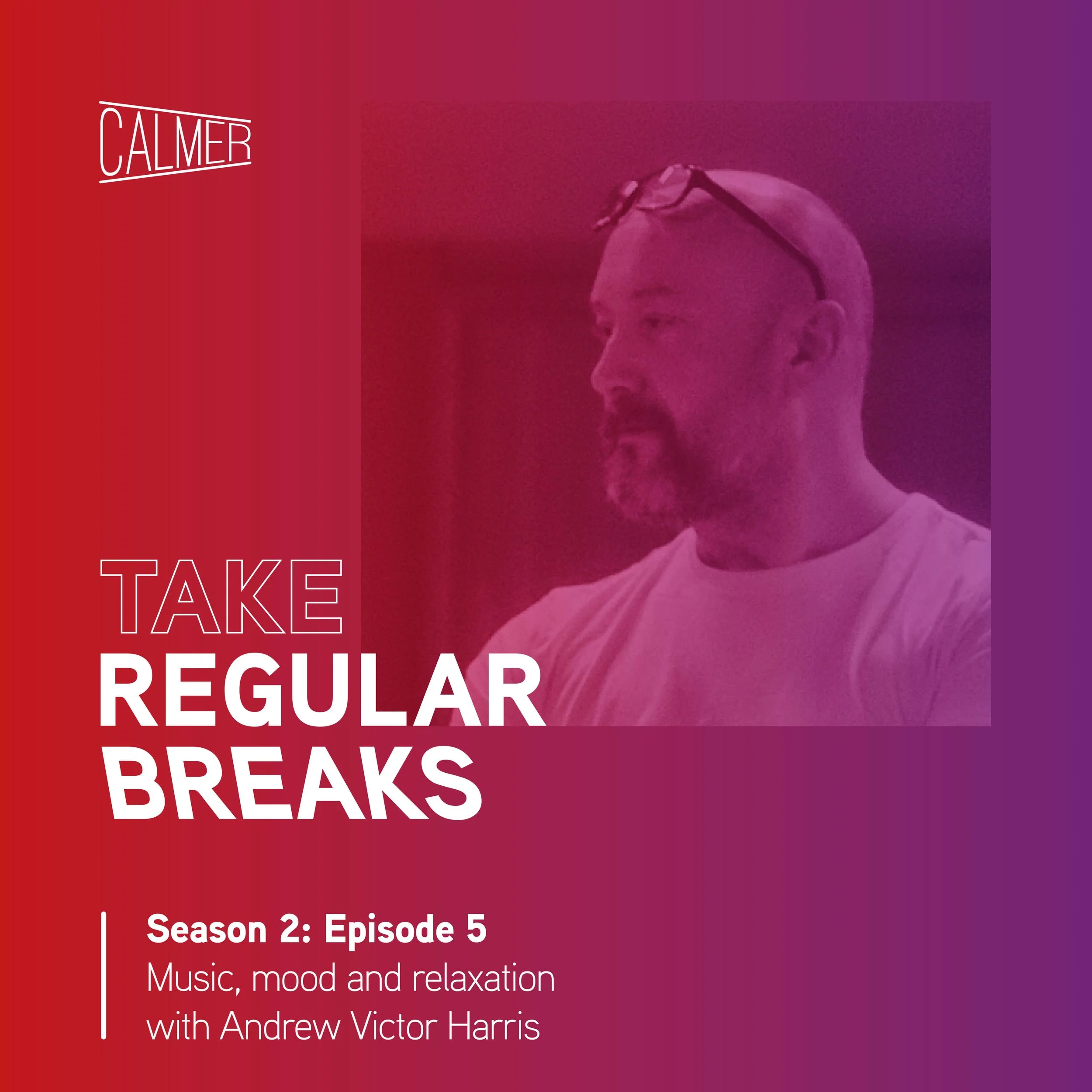 CALMER

TAKE
REGULAR
BREAKS

Season 2: Episode 5
Music, mood and relaxation with Andrew Victor Harris